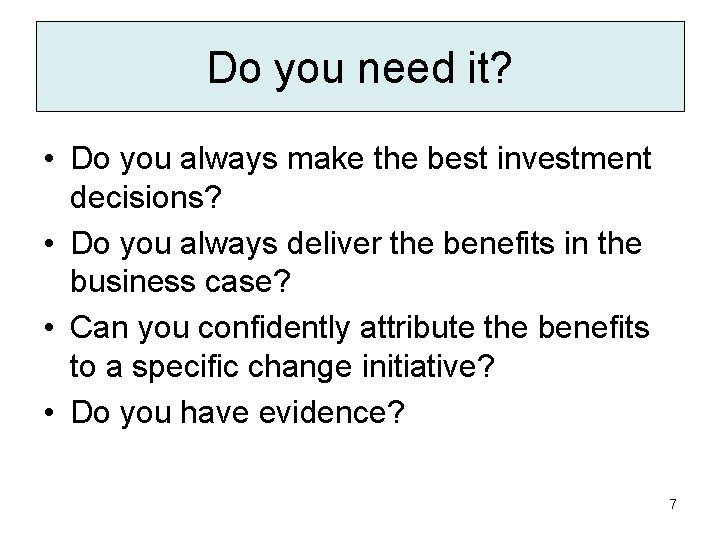 Do you need it?

• Do you always make the best investment decisions?
• Do you always deliver the benefits in the business case?
• Can you confidently attribute the benefits to a specific change initiative?
• Do you have evidence?

7